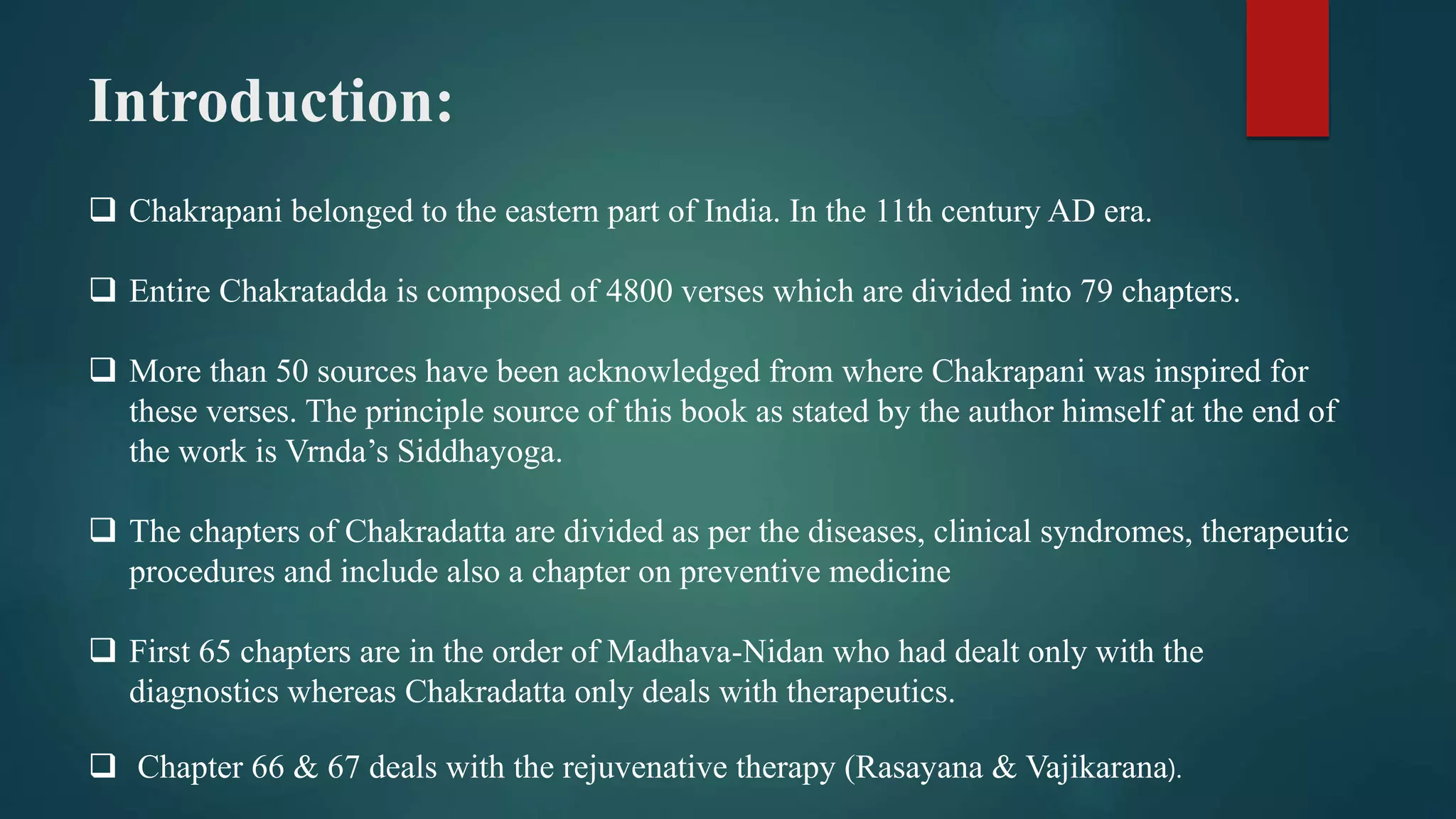 Introduction:

❑ Chakrapani belonged to the eastern part of India. In the 11th century AD era.

❑ Entire Chakratadda is composed of 4800 verses which are divided into 79 chapters.

❑ More than 50 sources have been acknowledged from where Chakrapani was inspired for these verses. The principle source of this book as stated by the author himself at the end of the work is Vrnda's Siddhayoga.

❑ The chapters of Chakradatta are divided as per the diseases, clinical syndromes, therapeutic procedures and include also a chapter on preventive medicine

❑ First 65 chapters are in the order of Madhava-Nidan who had dealt only with the diagnostics whereas Chakradatta only deals with therapeutics.

❑ Chapter 66 & 67 deals with the rejuvenative therapy (Rasayana & Vajikarana).